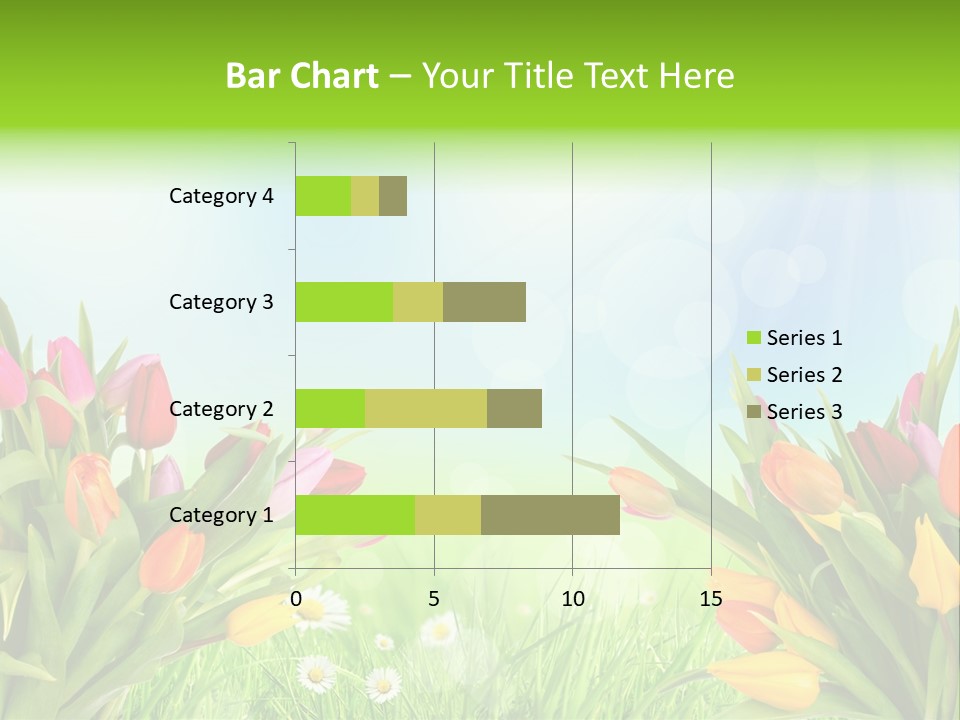 Bar Chart – Your Title Text Here

Category 4
Category 3
Category 2
Category 1

0
5
10
15

Series 1
Series 2
Series 3